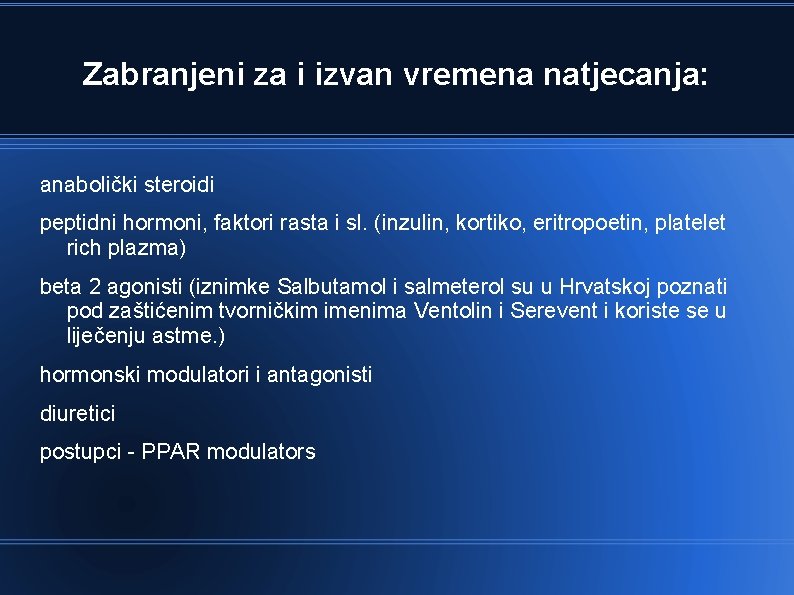 Zabranjeni za i izvan vremena natjecanja:

anabolički steroidi

peptidni hormoni, faktori rasta i sl. (inzulin, kortiko, eritropoetin, platelet rich plazma)

beta 2 agonisti (iznimke Salbutamol i salmeterol su u Hrvatskoj poznati pod zaštićenim tvorničkim imenima Ventolin i Serevent i koriste se u liječenju astme.)

hormonski modulatori i antagonisti

diuretici

postupci - PPAR modulators